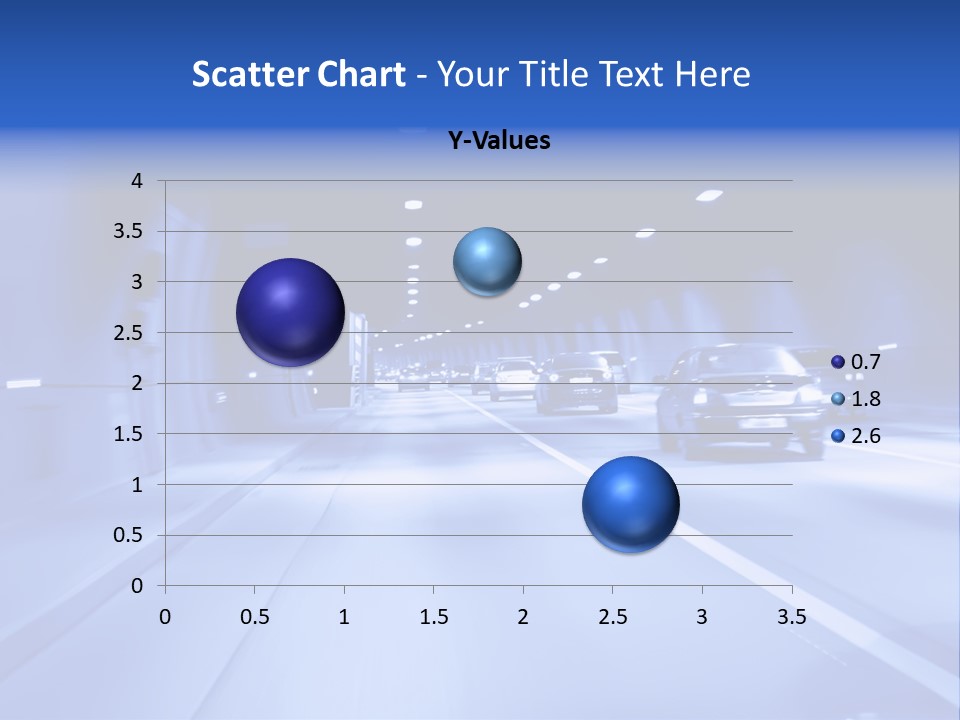 Scatter Chart - Your Title Text Here

Y-Values

4
3.5
3
2.5
2
1.5
1
0.5
0

0 0.5 1 1.5 2 2.5 3 3.5

0.7
1.8
2.6